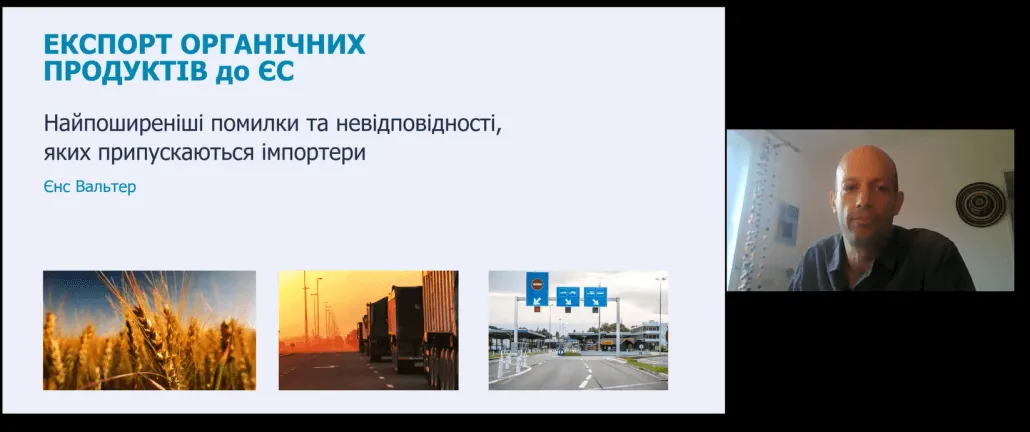 ЕКСПОРТ ОРГАНІЧНИХ ПРОДУКТІВ до ЄС

Найпоширеніші помилки та невідповідності, яких припускаються імпортери

Єнс Вальтер